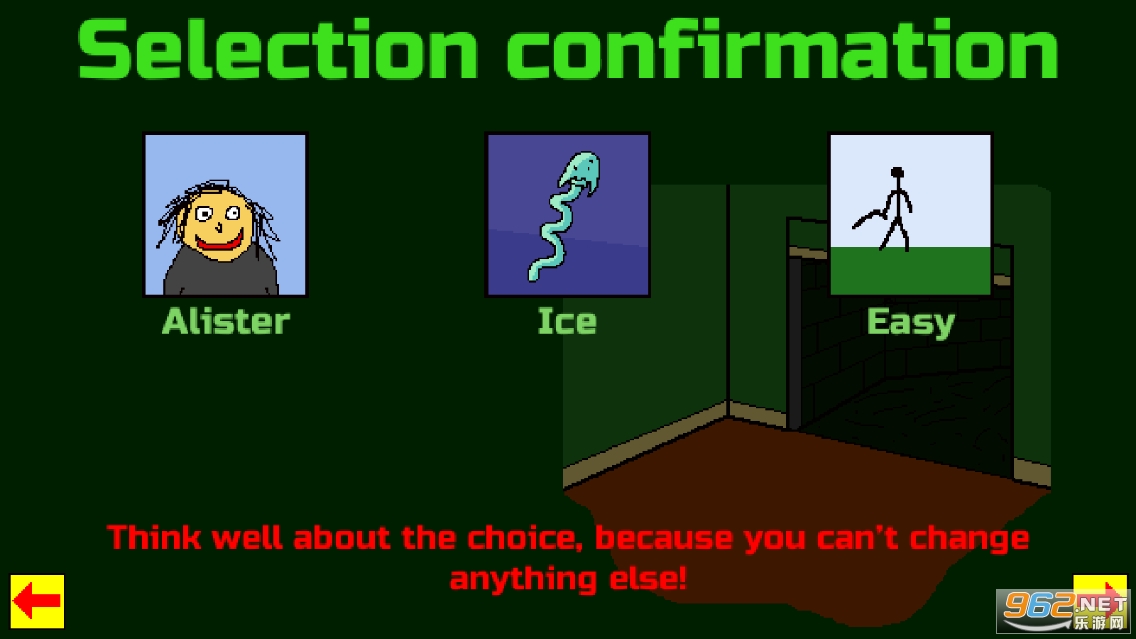 Selection confirmation

Alister

Ice

Easy

Think well about the choice, because you can't change anything else!

962.NET
乐游网